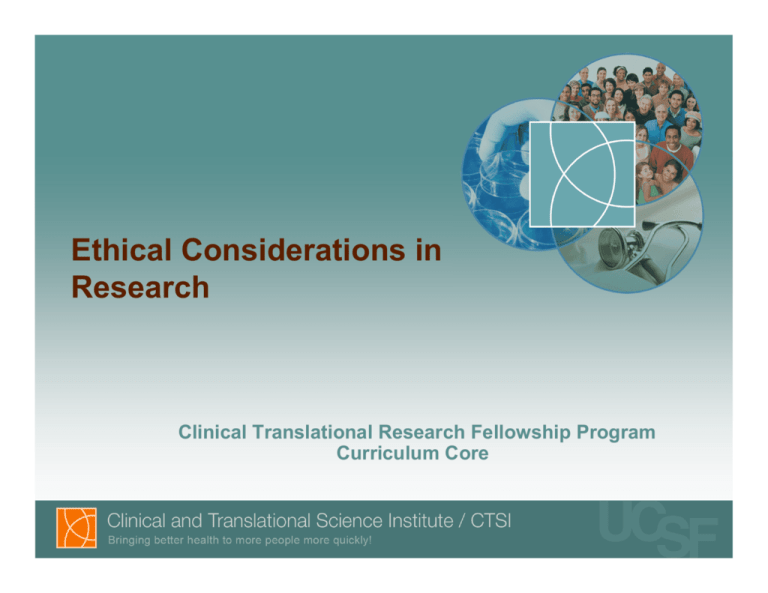 Ethical Considerations in Research

Clinical Translational Research Fellowship Program
Curriculum Core

Clinical and Translational Science Institute / CTSI
Bringing better health to more people more quickly!

UCSF